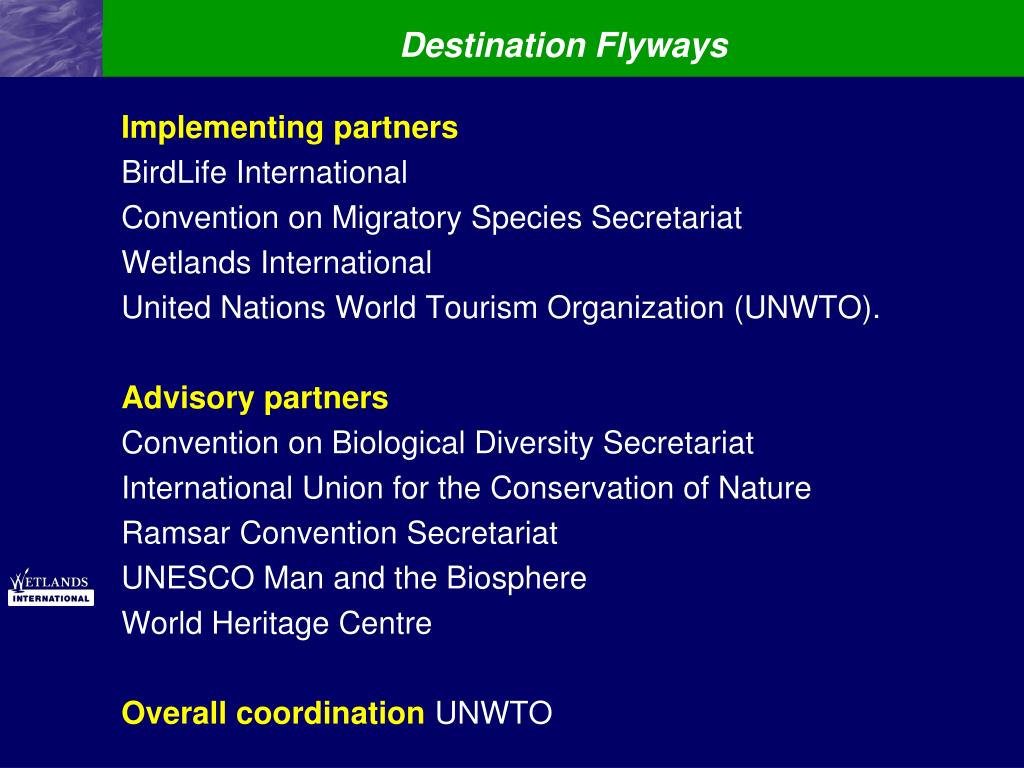 Destination Flyways

Implementing partners
BirdLife International
Convention on Migratory Species Secretariat
Wetlands International
United Nations World Tourism Organization (UNWTO).

Advisory partners
Convention on Biological Diversity Secretariat
International Union for the Conservation of Nature
Ramsar Convention Secretariat
UNESCO Man and the Biosphere
World Heritage Centre

Overall coordination UNWTO

WETLANDS
INTERNATIONAL